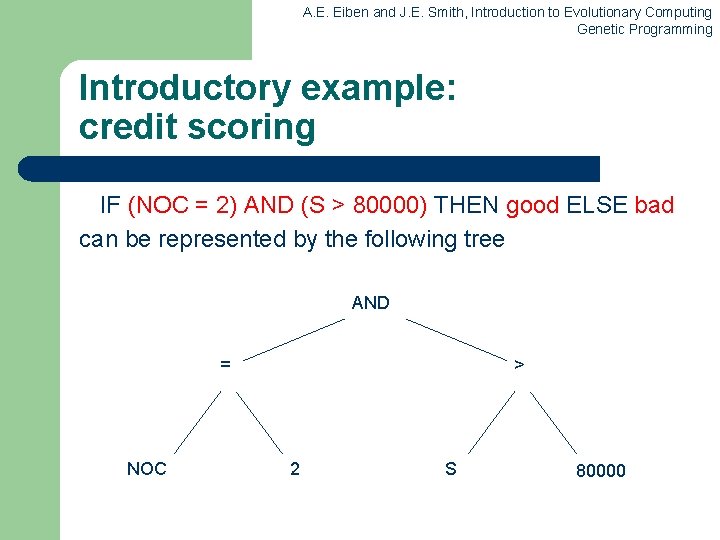 A.E. Eiben and J.E. Smith, Introduction to Evolutionary Computing
Genetic Programming

Introductory example: credit scoring

IF (NOC = 2) AND (S > 80000) THEN good ELSE bad
can be represented by the following tree

AND

=

>

NOC

2

S

80000